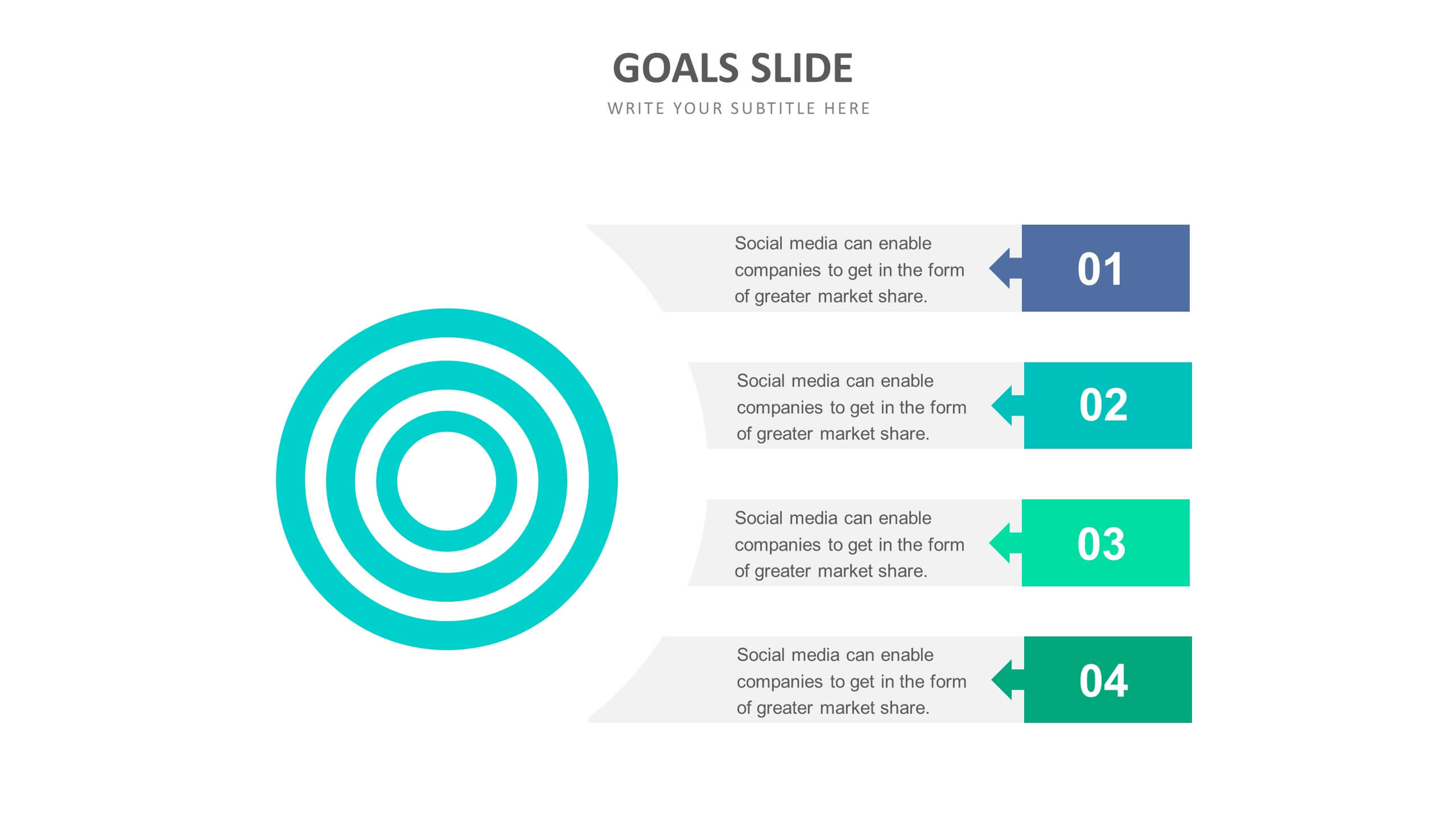 GOALS SLIDE

WRITE YOUR SUBTITLE HERE

Social media can enable companies to get in the form of greater market share.

01

Social media can enable companies to get in the form of greater market share.

02

Social media can enable companies to get in the form of greater market share.

03

Social media can enable companies to get in the form of greater market share.

04